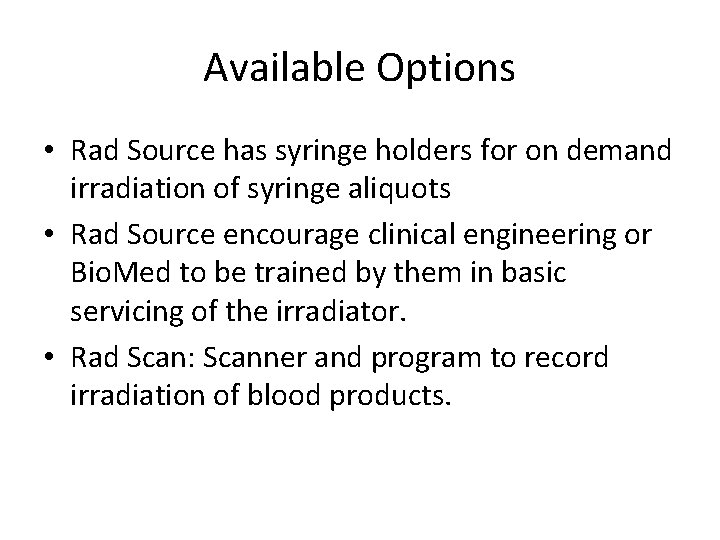 Available Options

• Rad Source has syringe holders for on demand irradiation of syringe aliquots
• Rad Source encourage clinical engineering or BioMed to be trained by them in basic servicing of the irradiator.
• Rad Scan: Scanner and program to record irradiation of blood products.